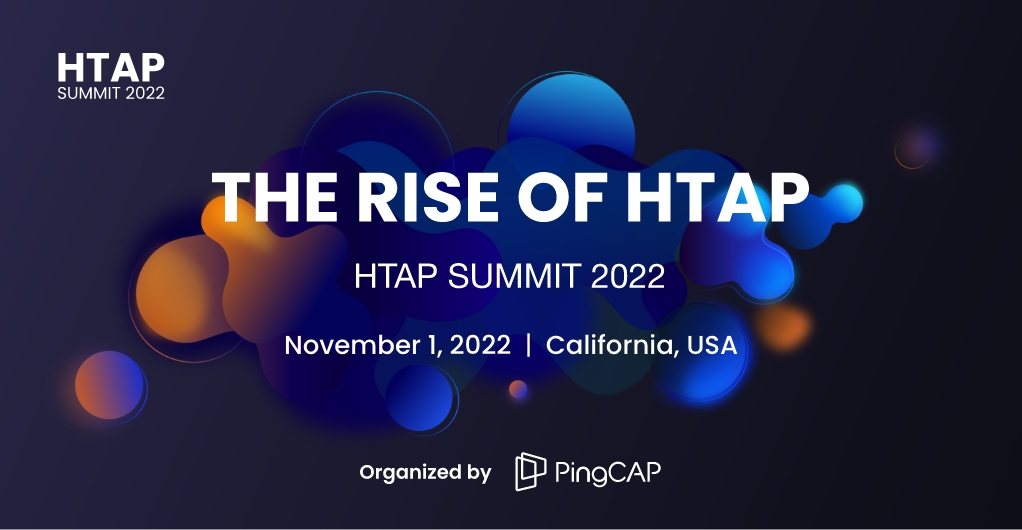 HTAP
SUMMIT 2022

THE RISE OF HTAP

HTAP SUMMIT 2022

November 1, 2022 | California, USA

Organized by PingCAP